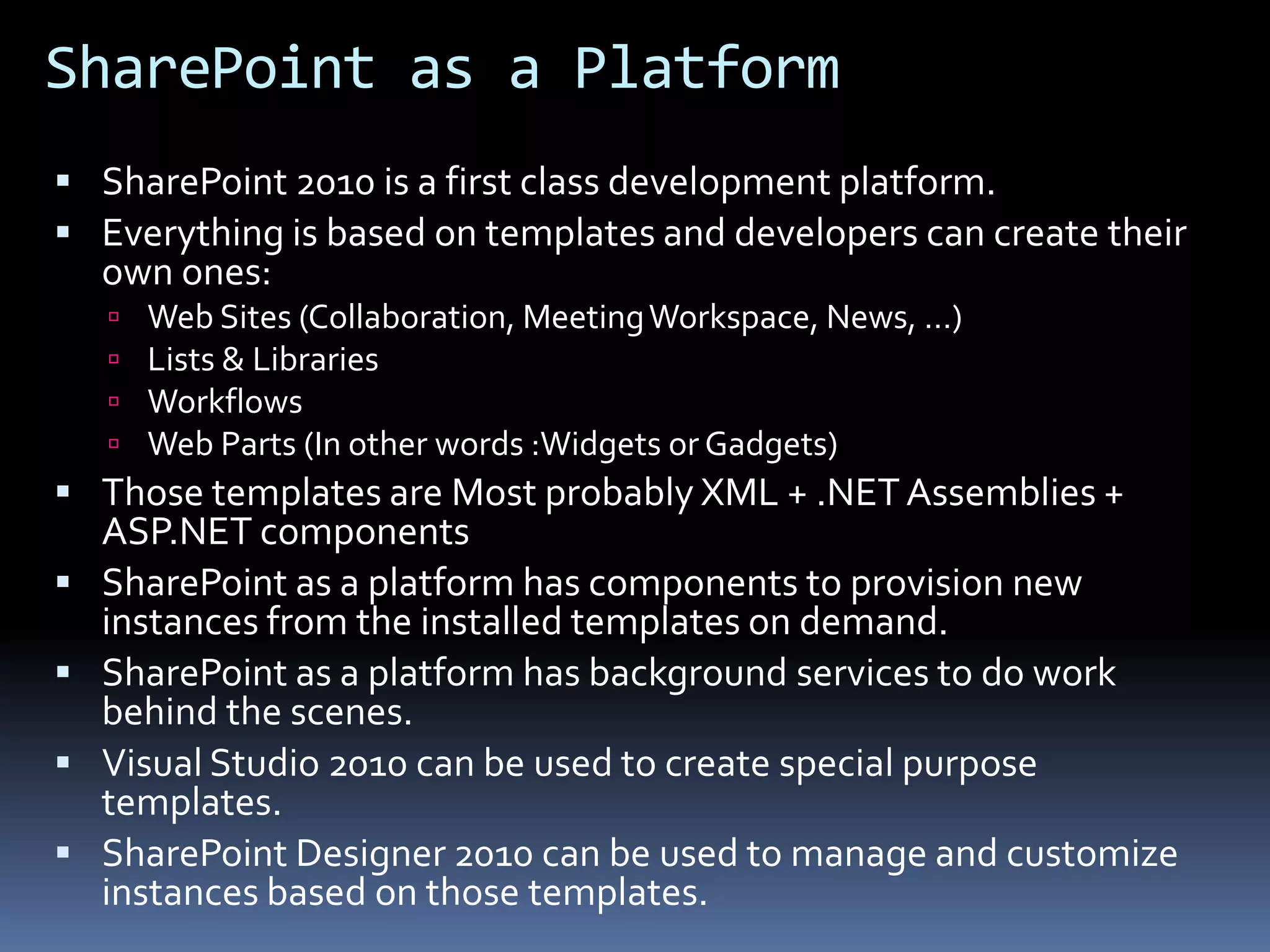 SharePoint as a Platform

- SharePoint 2010 is a first class development platform.
- Everything is based on templates and developers can create their own ones:
  - Web Sites (Collaboration, Meeting Workspace, News, …)
  - Lists & Libraries
  - Workflows
  - Web Parts (In other words :Widgets or Gadgets)
- Those templates are Most probably XML + .NET Assemblies + ASP.NET components
- SharePoint as a platform has components to provision new instances from the installed templates on demand.
- SharePoint as a platform has background services to do work behind the scenes.
- Visual Studio 2010 can be used to create special purpose templates.
- SharePoint Designer 2010 can be used to manage and customize instances based on those templates.